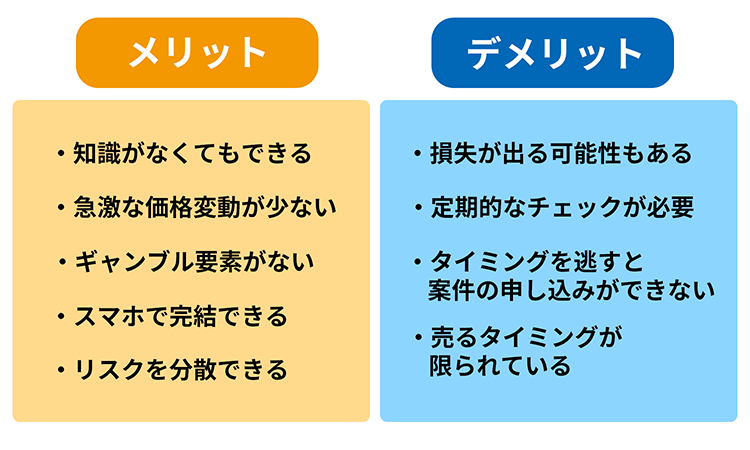 メリット

・知識がなくてもできる
・急激な価格変動が少ない
・ギャンブル要素がない
・スマホで完結できる
・リスクを分散できる

デメリット

・損失が出る可能性もある
・定期的なチェックが必要
・タイミングを逃すと案件の申し込みができない
・売るタイミングが限られている